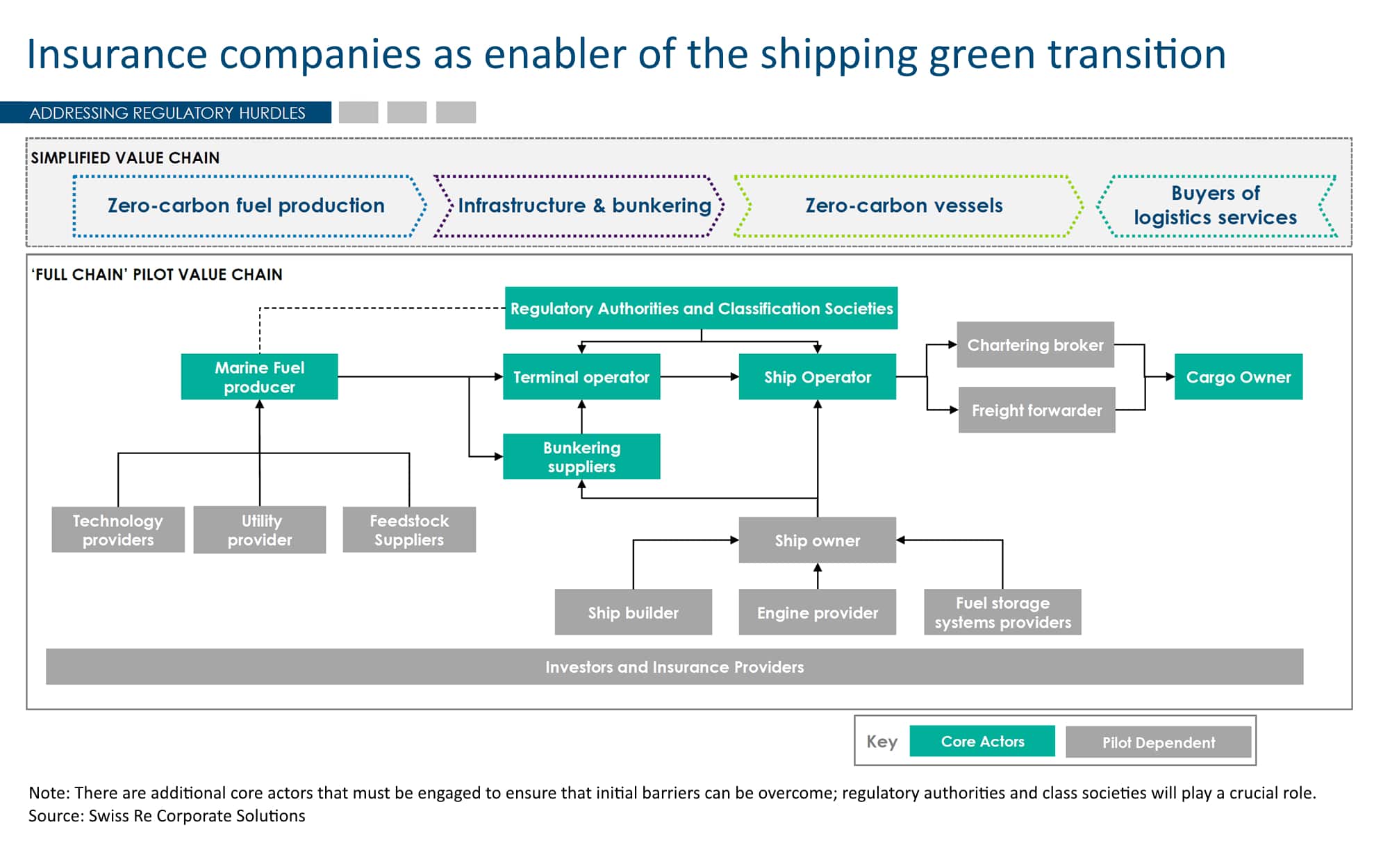 Insurance companies as enabler of the shipping green transition

ADDRESSING REGULATORY HURDLES

SIMPLIFIED VALUE CHAIN

Zero-carbon fuel production

Infrastructure & bunkering

Zero-carbon vessels

Buyers of logistics services

'FULL CHAIN' PILOT VALUE CHAIN

Regulatory Authorities and Classification Societies

Marine Fuel producer

Terminal operator

Ship Operator

Chartering broker

Freight forwarder

Cargo Owner

Bunkering suppliers

Technology providers

Utility provider

Feedstock Suppliers

Ship owner

Ship builder

Engine provider

Fuel storage systems providers

Investors and Insurance Providers

Key

Core Actors

Pilot Dependent

Note: There are additional core actors that must be engaged to ensure that initial barriers can be overcome; regulatory authorities and class societies will play a crucial role.
Source: Swiss Re Corporate Solutions